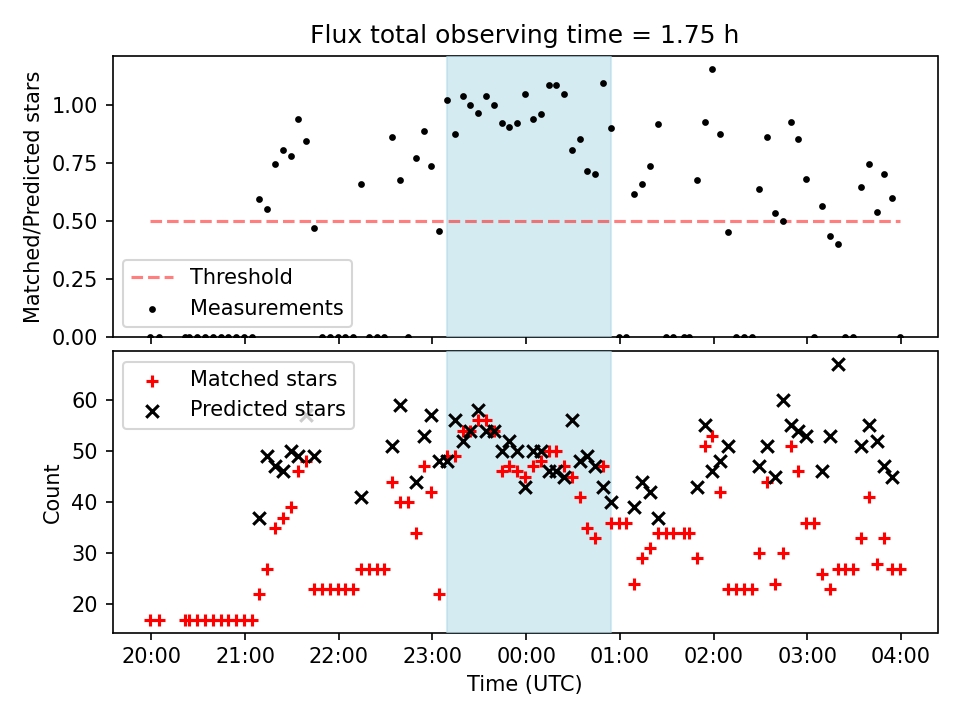 Flux total observing time = 1.75 h

Matched/Predicted stars

1.00
0.75
0.50
0.25
0.00

Threshold
Measurements

Matched stars
Predicted stars

Count

60
50
40
30
20

20:00 21:00 22:00 23:00 00:00 01:00 02:00 03:00 04:00

Time (UTC)